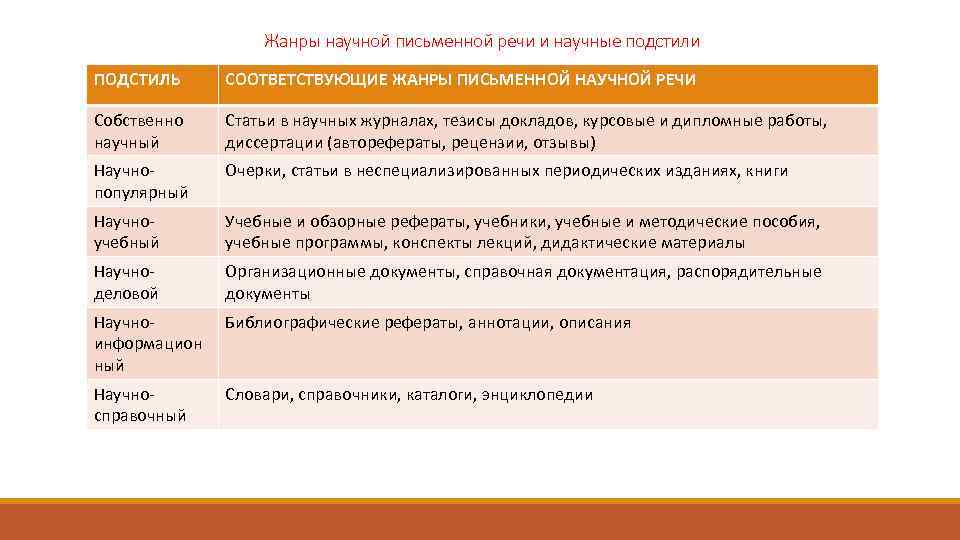 Жанры научной письменной речи и научные подстили

| ПОДСТИЛЬ | СООТВЕТСТВУЮЩИЕ ЖАНРЫ ПИСЬМЕННОЙ НАУЧНОЙ РЕЧИ |
|---|---|
| Собственно научный | Статьи в научных журналах, тезисы докладов, курсовые и дипломные работы, диссертации (авторефераты, рецензии, отзывы) |
| Научно-популярный | Очерки, статьи в неспециализированных периодических изданиях, книги |
| Научно-учебный | Учебные и обзорные рефераты, учебники, учебные и методические пособия, учебные программы, конспекты лекций, дидактические материалы |
| Научно-деловой | Организационные документы, справочная документация, распорядительные документы |
| Научно-информационный | Библиографические рефераты, аннотации, описания |
| Научно-справочный | Словари, справочники, каталоги, энциклопедии |